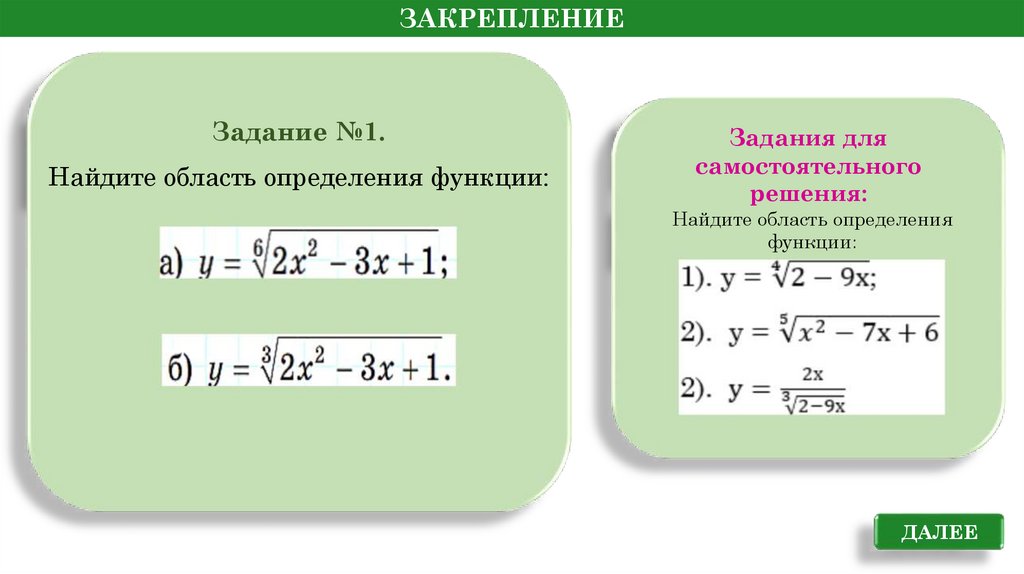 ЗАКРЕПЛЕНИЕ

Задание №1.

Найдите область определения функции:

а) $y = \sqrt[6]{2x^2 - 3x + 1}$;

б) $y = \sqrt[3]{2x^2 - 3x + 1}$.

Задания для самостоятельного решения:

Найдите область определения функции:

1). $y = \sqrt[4]{2 - 9x}$;

2). $y = \sqrt[5]{x^2 - 7x + 6}$

2). $y = \frac{2x}{\sqrt[3]{2-9x}}$

ДАЛЕЕ